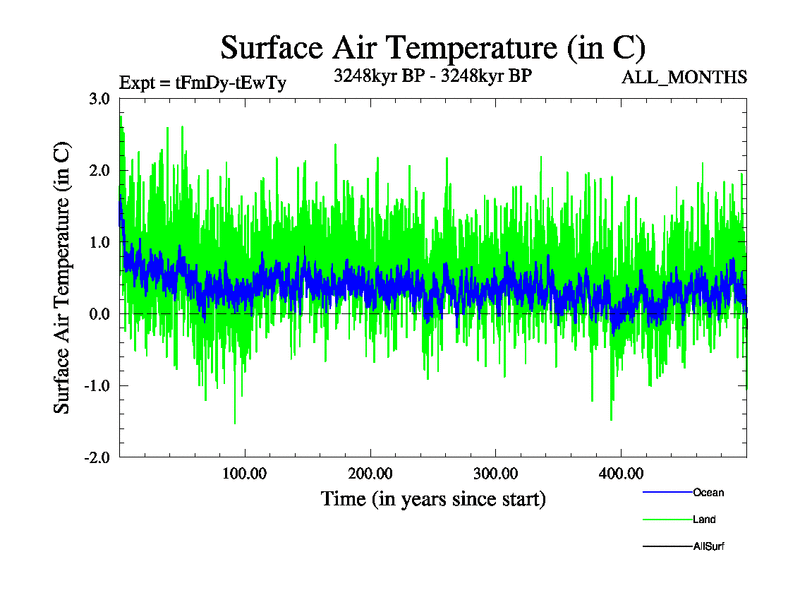 Surface Air Temperature (in C)

Expt = tFmDy-tEwTy

3248kyr BP - 3248kyr BP

ALL_MONTHS

Surface Air Temperature (in C)

3.0
2.0
1.0
0.0
-1.0
-2.0

100.00
200.00
300.00
400.00

Time (in years since start)

Ocean
Land
AllSurf